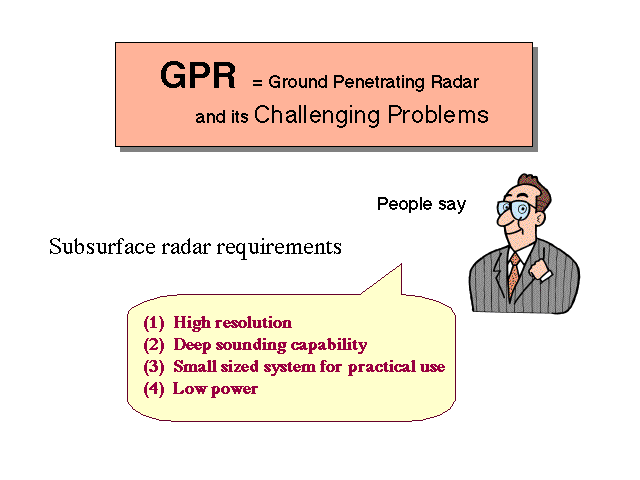 GPR = Ground Penetrating Radar
and its Challenging Problems

People say

Subsurface radar requirements

(1) High resolution
(2) Deep sounding capability
(3) Small sized system for practical use
(4) Low power